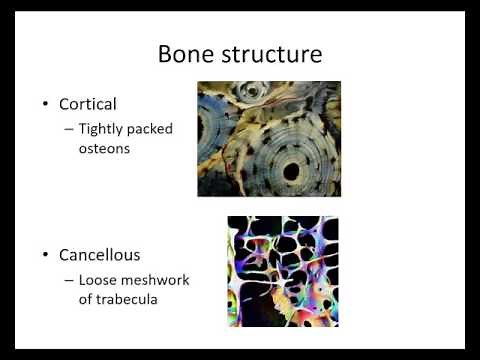 Bone structure

• Cortical
– Tightly packed osteons

• Cancellous
– Loose meshwork of trabecula